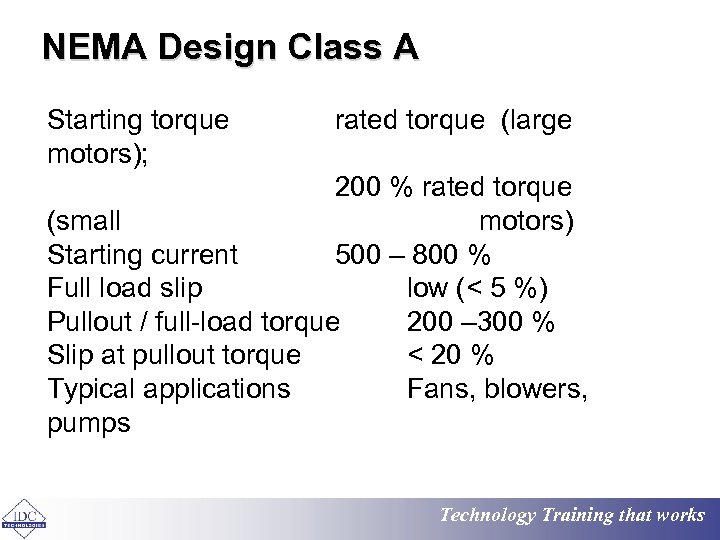 NEMA Design Class A

Starting torque rated torque (large motors);
200 % rated torque (small motors)
Starting current 500 – 800 %
Full load slip low (< 5 %)
Pullout / full-load torque 200 –300 %
Slip at pullout torque < 20 %
Typical applications Fans, blowers, pumps

IDC TECHNOLOGIES

Technology Training that works